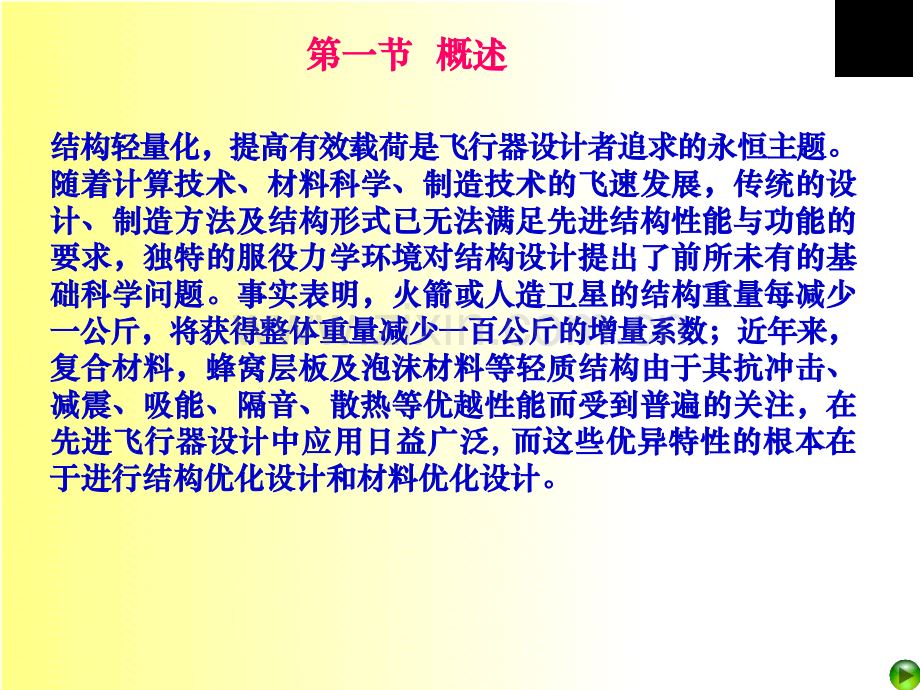 第一节 概述

结构轻量化，提高有效载荷是飞行器设计者追求的永恒主题。随着计算技术、材料科学、制造技术的飞速发展，传统的设计、制造方法及结构形式已无法满足先进结构性能与功能的要求，独特的服役力学环境对结构设计提出了前所未有的基础科学问题。事实表明，火箭或人造卫星的结构重量每减少一公斤，将获得整体重量减少一百公斤的增量系数；近年来，复合材料，蜂窝层板及泡沫材料等轻质结构由于其抗冲击、减震、吸能、隔音、散热等优越性能而受到普遍的关注，在先进飞行器设计中应用日益广泛, 而这些优异特性的根本在于进行结构优化设计和材料优化设计。